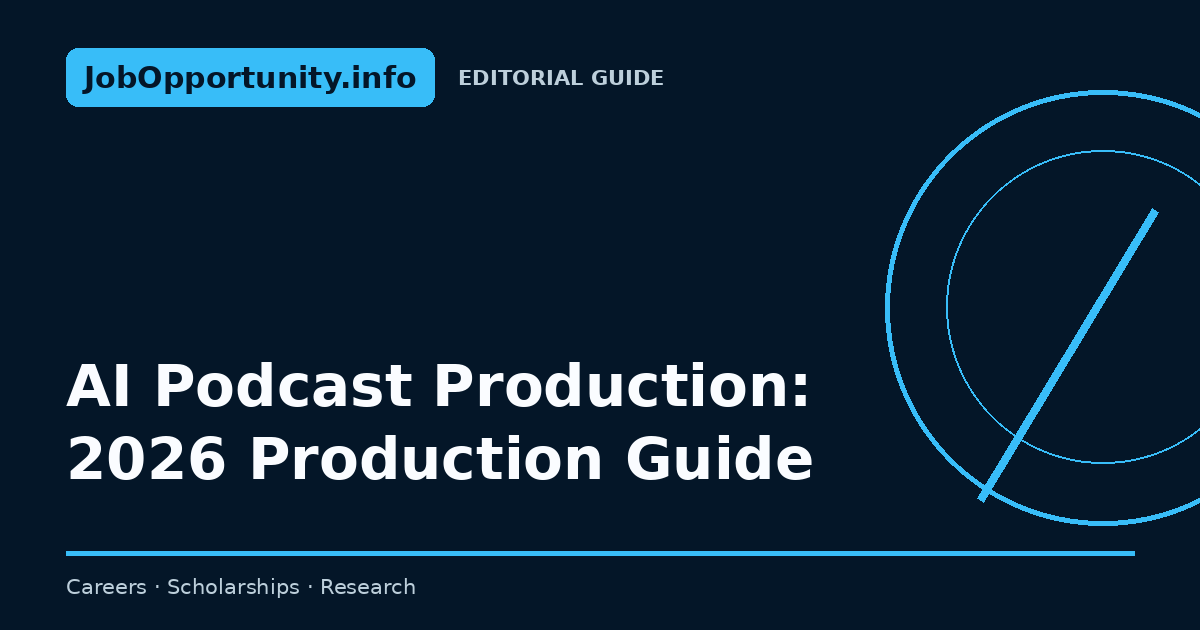 JobOpportunity.info

EDITORIAL GUIDE

AI Podcast Production: 2026 Production Guide

Careers · Scholarships · Research